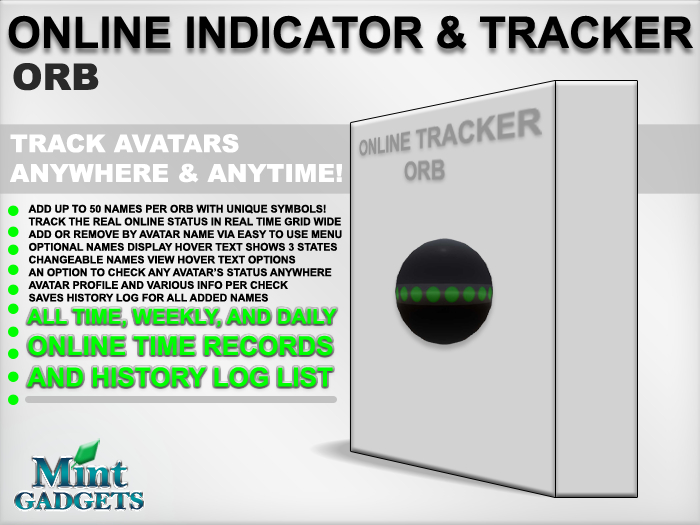 ONLINE INDICATOR & TRACKER
ORB

TRACK AVATARS
ANYWHERE & ANYTIME!

ADD UP TO 50 NAMES PER ORB WITH UNIQUE SYMBOLS!
TRACK THE REAL ONLINE STATUS IN REAL TIME GRID WIDE
ADD OR REMOVE BY AVATAR NAME VIA EASY TO USE MENU
OPTIONAL NAMES DISPLAY HOVER TEXT SHOWS 3 STATES
CHANGEABLE NAMES VIEW HOVER TEXT OPTIONS
AN OPTION TO CHECK ANY AVATAR'S STATUS ANYWHERE
AVATAR PROFILE AND VARIOUS INFO PER CHECK
SAVES HISTORY LOG FOR ALL ADDED NAMES
ALL TIME, WEEKLY, AND DAILY
ONLINE TIME RECORDS
AND HISTORY LOG LIST

ONLINE TRACKER
ORB

Mint
GADGETS